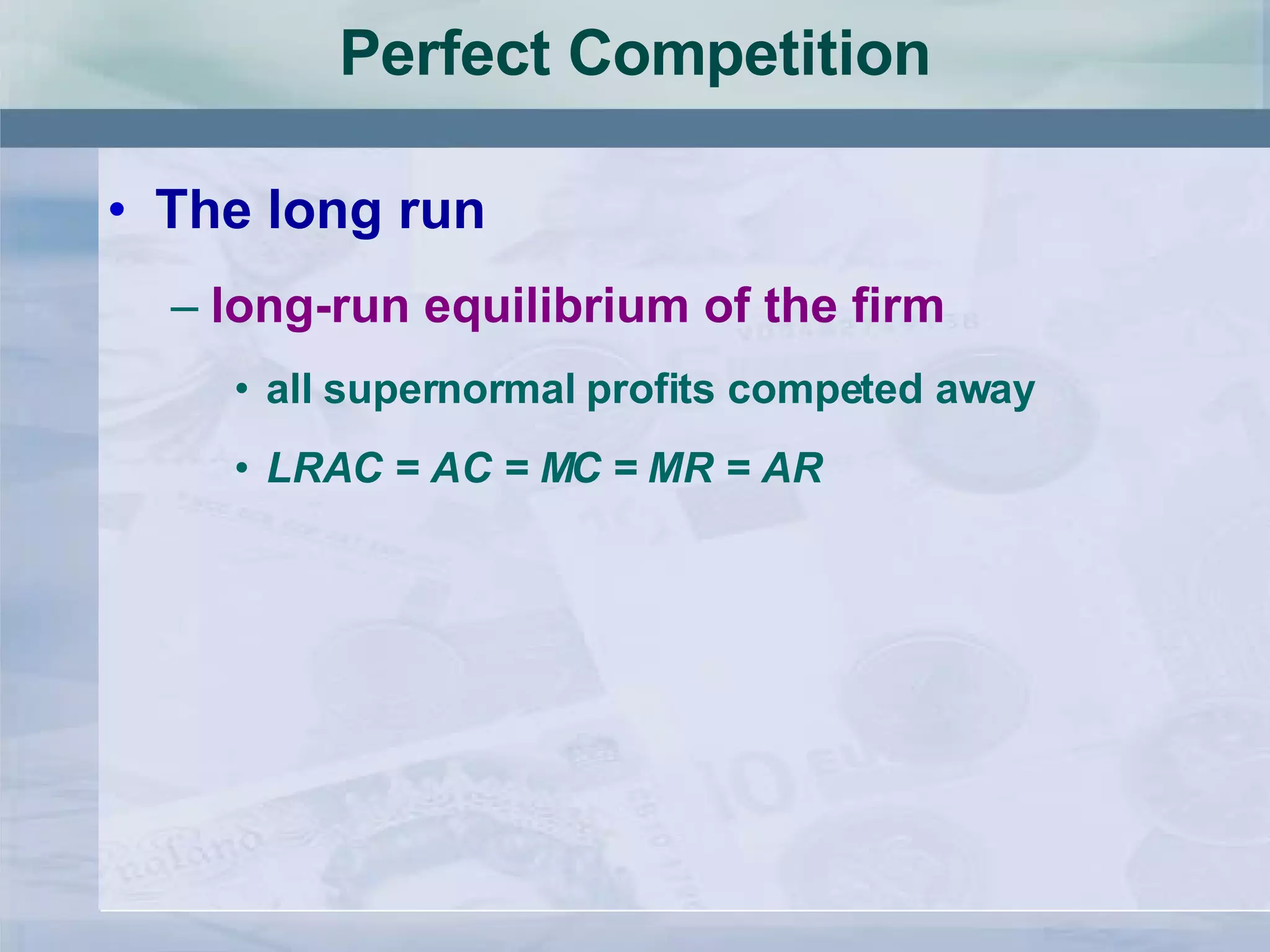 Perfect Competition

• The long run

– long-run equilibrium of the firm

• all supernormal profits competed away

• $LRAC = AC = MC = MR = AR$